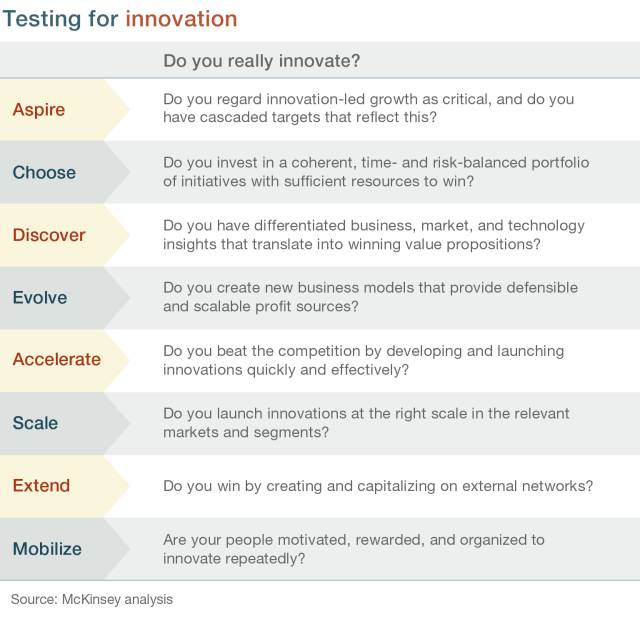 Testing for innovation

| | Do you really innovate? |
|---|---|
| Aspire | Do you regard innovation-led growth as critical, and do you have cascaded targets that reflect this? |
| Choose | Do you invest in a coherent, time- and risk-balanced portfolio of initiatives with sufficient resources to win? |
| Discover | Do you have differentiated business, market, and technology insights that translate into winning value propositions? |
| Evolve | Do you create new business models that provide defensible and scalable profit sources? |
| Accelerate | Do you beat the competition by developing and launching innovations quickly and effectively? |
| Scale | Do you launch innovations at the right scale in the relevant markets and segments? |
| Extend | Do you win by creating and capitalizing on external networks? |
| Mobilize | Are your people motivated, rewarded, and organized to innovate repeatedly? |

Source: McKinsey analysis